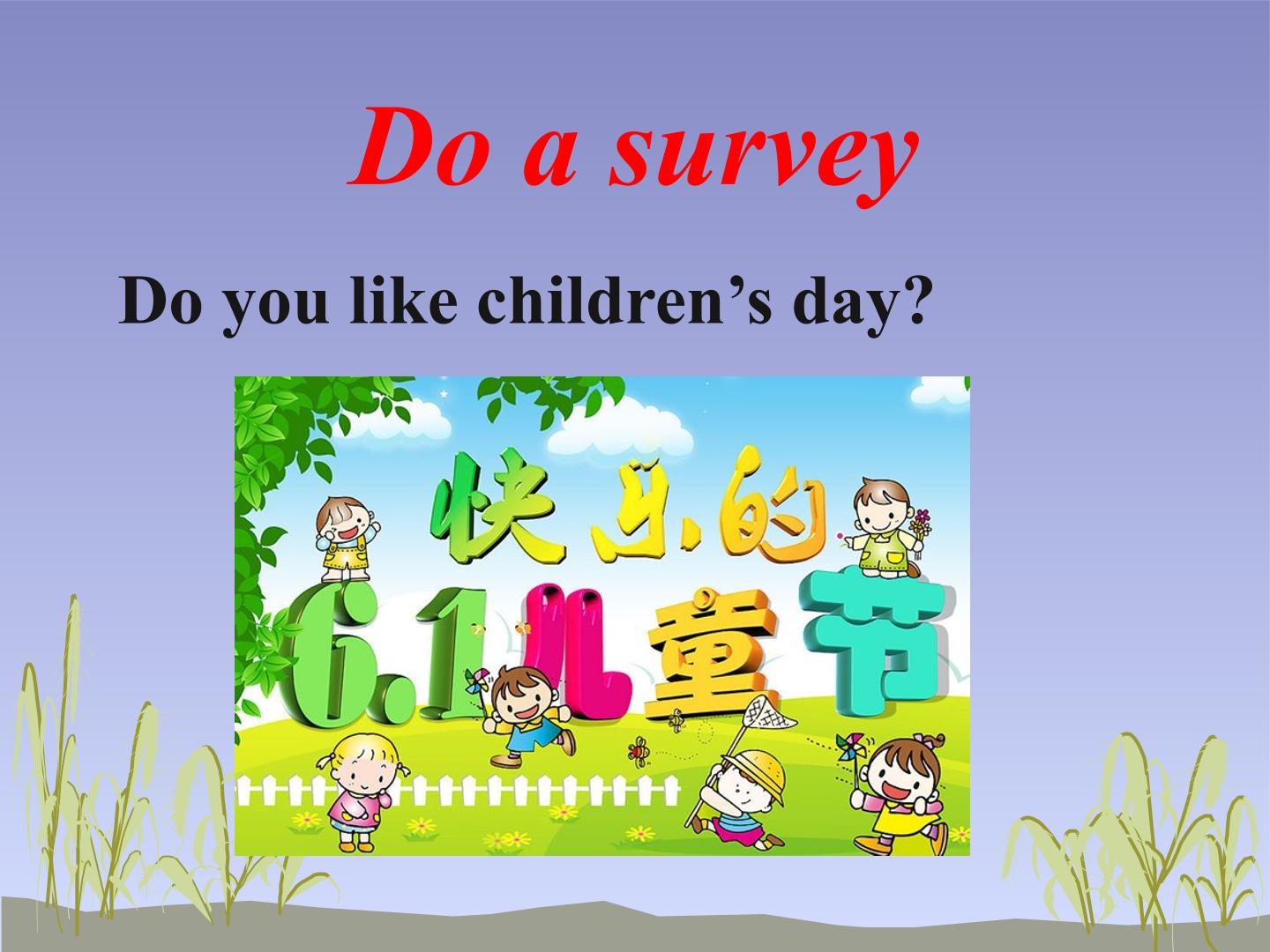 Do a survey

Do you like children's day?

快乐的

6.1儿童节